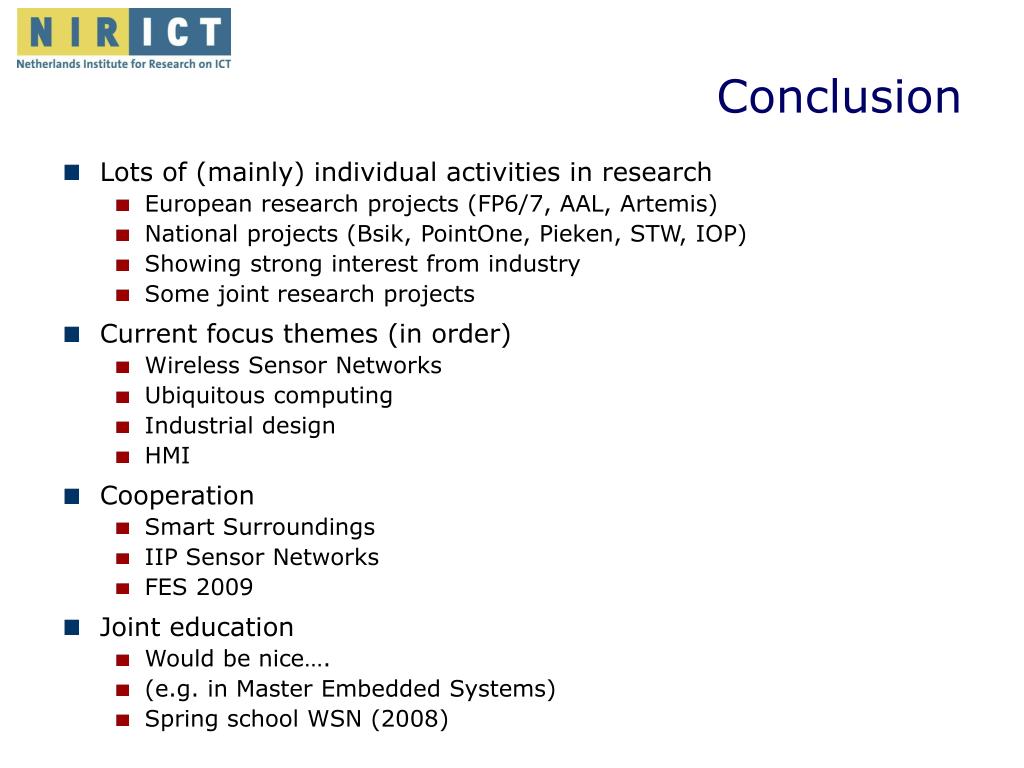 NIRICT
Netherlands Institute for Research on ICT

Conclusion

Lots of (mainly) individual activities in research
European research projects (FP6/7, AAL, Artemis)
National projects (Bsik, PointOne, Pieken, STW, IOP)
Showing strong interest from industry
Some joint research projects

Current focus themes (in order)
Wireless Sensor Networks
Ubiquitous computing
Industrial design
HMI

Cooperation
Smart Surroundings
IIP Sensor Networks
FES 2009

Joint education
Would be nice….
(e.g. in Master Embedded Systems)
Spring school WSN (2008)